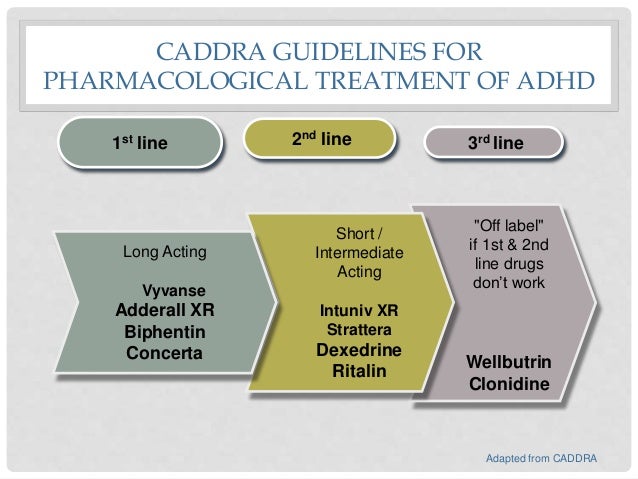 CADDRA GUIDELINES FOR PHARMACOLOGICAL TREATMENT OF ADHD

1$^{st}$ line

2$^{nd}$ line

3$^{rd}$ line

Long Acting

Vyvanse
Adderall XR
Biphentin
Concerta

Short / Intermediate Acting

Intuniv XR
Strattera
Dexedrine
Ritalin

"Off label" if 1st & 2nd line drugs don't work

Wellbutrin
Clonidine

Adapted from CADDRA